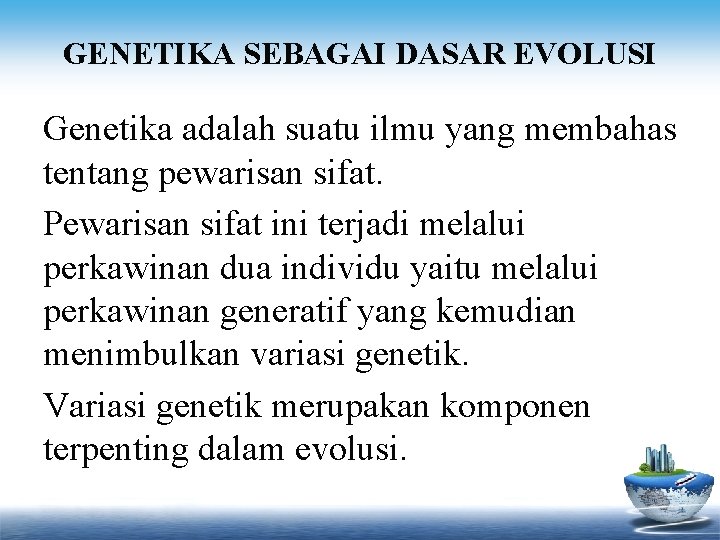 GENETIKA SEBAGAI DASAR EVOLUSI

Genetika adalah suatu ilmu yang membahas tentang pewarisan sifat.

Pewarisan sifat ini terjadi melalui perkawinan dua individu yaitu melalui perkawinan generatif yang kemudian menimbulkan variasi genetik.

Variasi genetik merupakan komponen terpenting dalam evolusi.